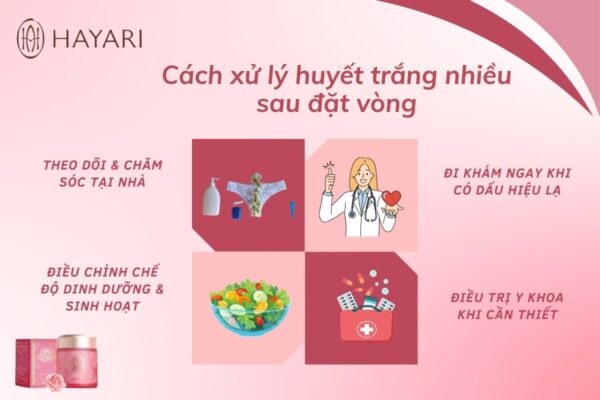 HAYARI

Cách xử lý huyết trắng nhiều sau đặt vòng

THEO DÕI & CHĂM SÓC TẠI NHÀ

ĐI KHÁM NGAY KHI CÓ DẤU HIỆU LẠ

ĐIỀU CHỈNH CHẾ ĐỘ DINH DƯỠNG & SINH HOẠT

ĐIỀU TRỊ Y KHOA KHI CẦN THIẾT